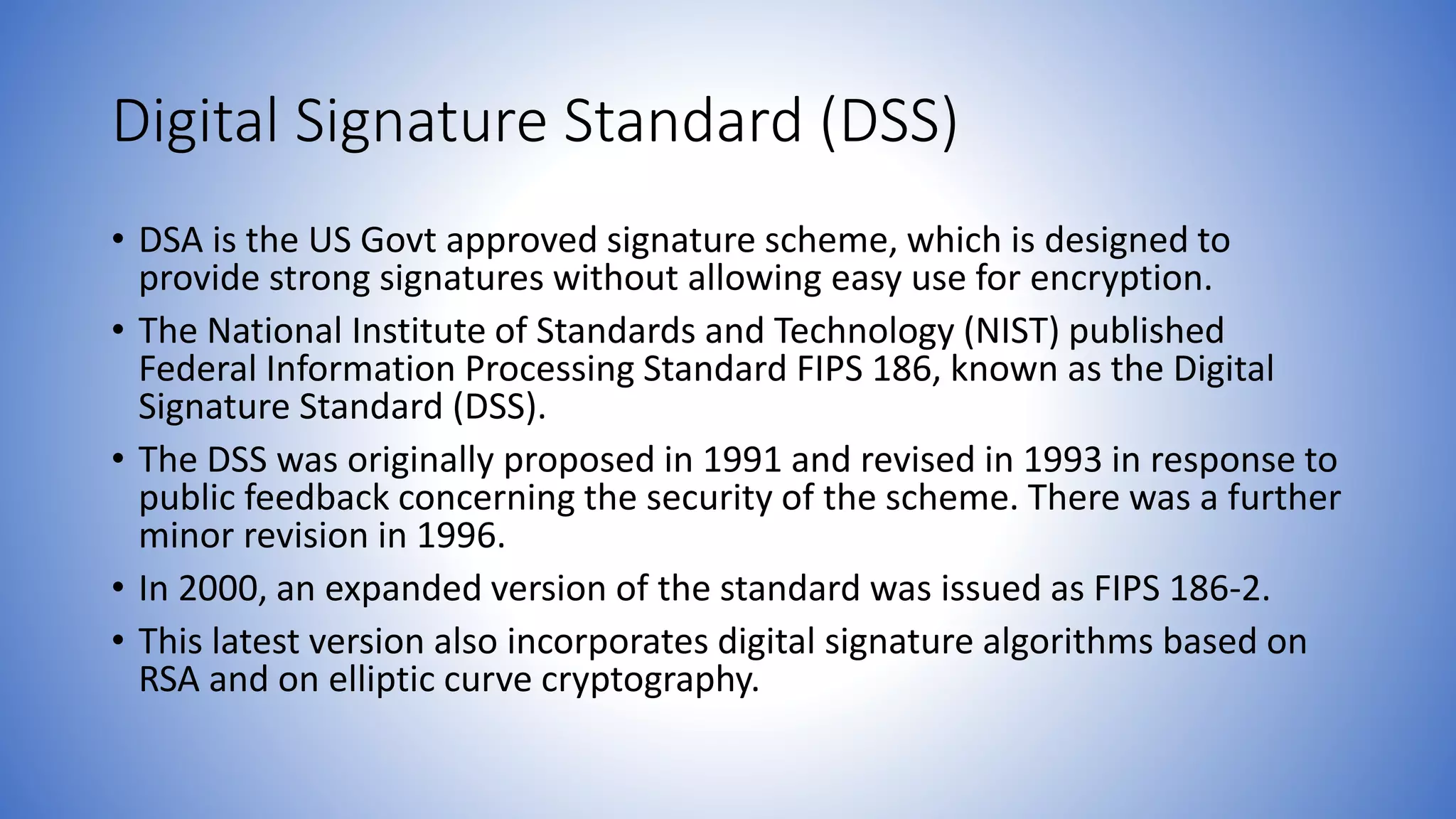 Digital Signature Standard (DSS)

• DSA is the US Govt approved signature scheme, which is designed to provide strong signatures without allowing easy use for encryption.

• The National Institute of Standards and Technology (NIST) published Federal Information Processing Standard FIPS 186, known as the Digital Signature Standard (DSS).

• The DSS was originally proposed in 1991 and revised in 1993 in response to public feedback concerning the security of the scheme. There was a further minor revision in 1996.

• In 2000, an expanded version of the standard was issued as FIPS 186-2.

• This latest version also incorporates digital signature algorithms based on RSA and on elliptic curve cryptography.